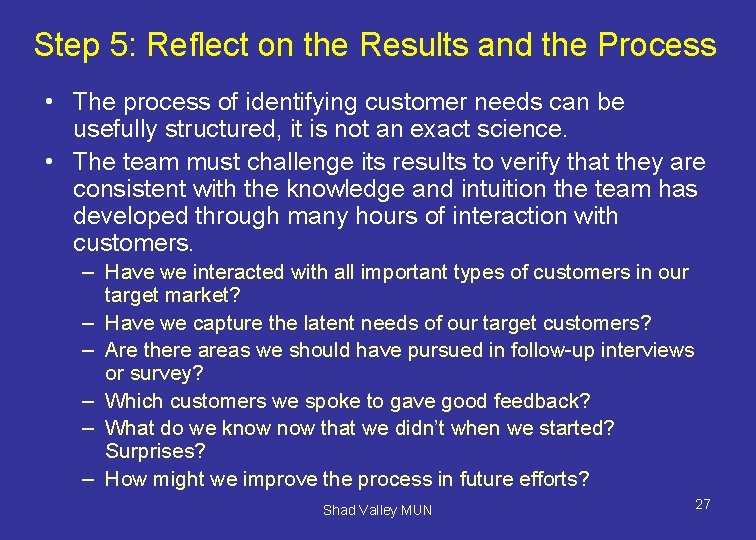 Step 5: Reflect on the Results and the Process

• The process of identifying customer needs can be usefully structured, it is not an exact science.

• The team must challenge its results to verify that they are consistent with the knowledge and intuition the team has developed through many hours of interaction with customers.

– Have we interacted with all important types of customers in our target market?

– Have we capture the latent needs of our target customers?

– Are there areas we should have pursued in follow-up interviews or survey?

– Which customers we spoke to gave good feedback?

– What do we know now that we didn't when we started? Surprises?

– How might we improve the process in future efforts?

Shad Valley MUN

27